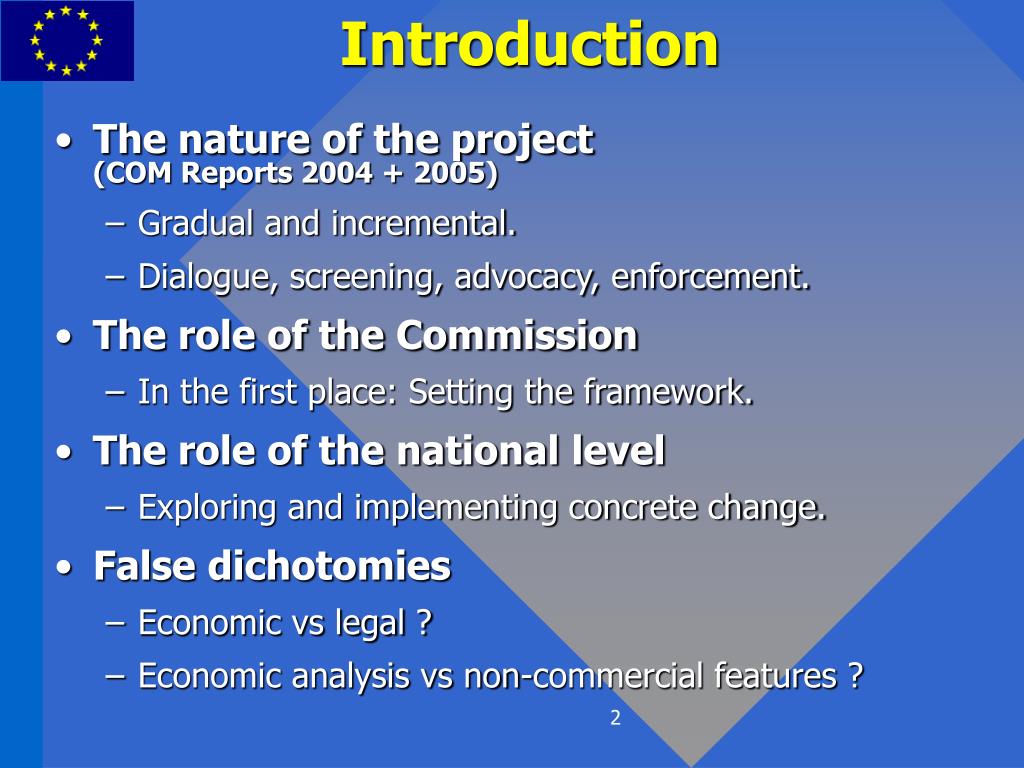 Introduction

• The nature of the project (COM Reports 2004 + 2005)
– Gradual and incremental.
– Dialogue, screening, advocacy, enforcement.

• The role of the Commission
– In the first place: Setting the framework.

• The role of the national level
– Exploring and implementing concrete change.

• False dichotomies
– Economic vs legal ?
– Economic analysis vs non-commercial features ?

2